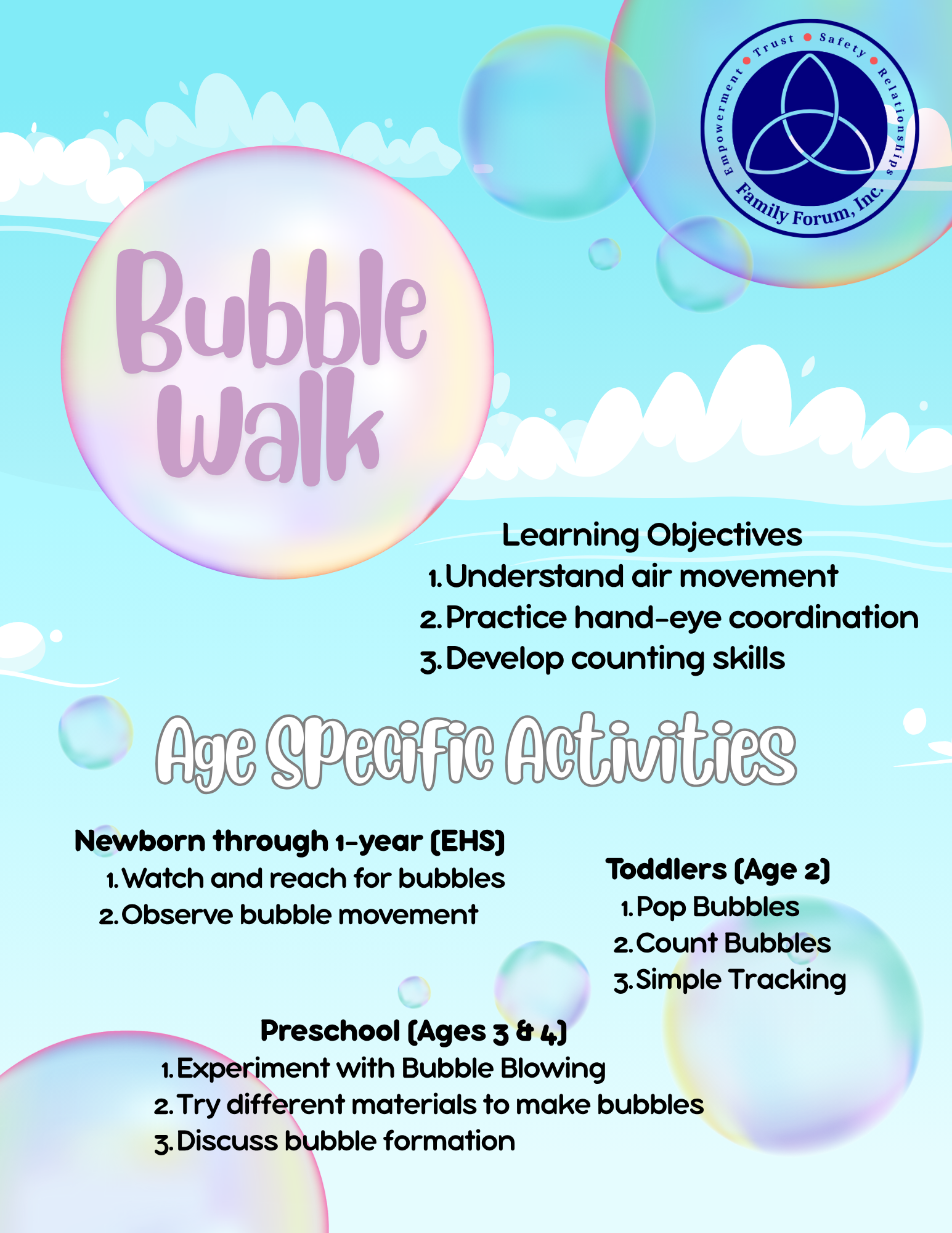 Empowerment • Trust • Safety • Relationships
Family Forum, Inc.

Bubble Walk

Learning Objectives
1. Understand air movement
2. Practice hand-eye coordination
3. Develop counting skills

Age Specific Activities

Newborn through 1-year (EHS)
1. Watch and reach for bubbles
2. Observe bubble movement

Toddlers (Age 2)
1. Pop Bubbles
2. Count Bubbles
3. Simple Tracking

Preschool (Ages 3 & 4)
1. Experiment with Bubble Blowing
2. Try different materials to make bubbles
3. Discuss bubble formation